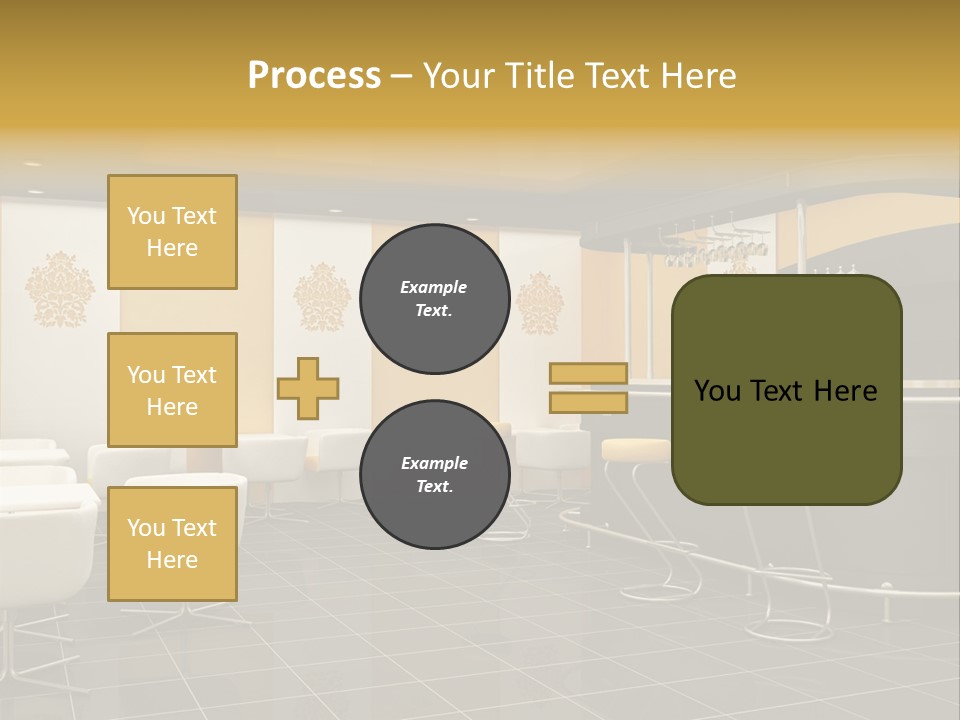 Process – Your Title Text Here

You Text Here

You Text Here

You Text Here

Example Text.

Example Text.

You Text Here